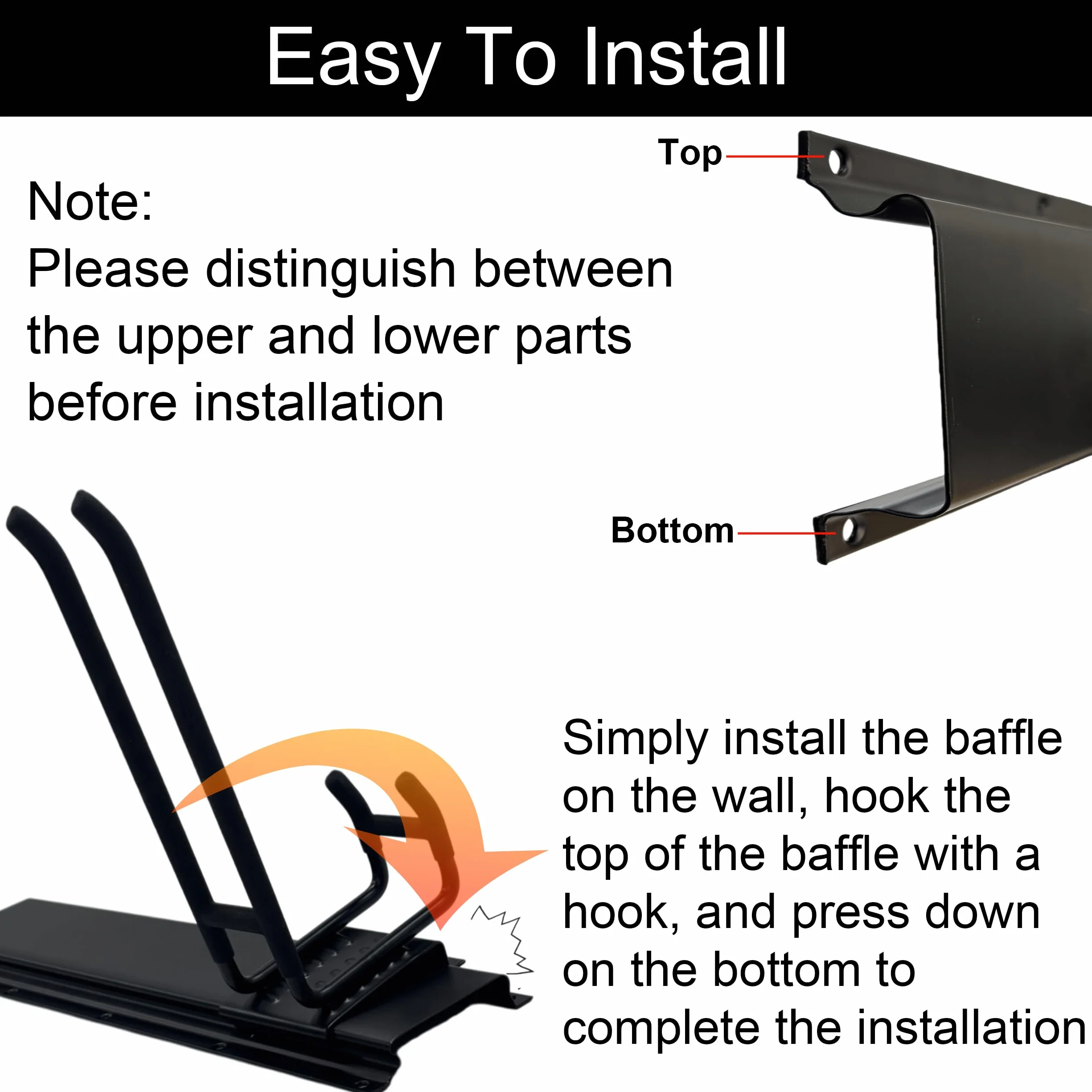 Easy To Install

Top

Note:
Please distinguish between the upper and lower parts before installation

Bottom

Simply install the baffle on the wall, hook the top of the baffle with a hook, and press down on the bottom to complete the installation